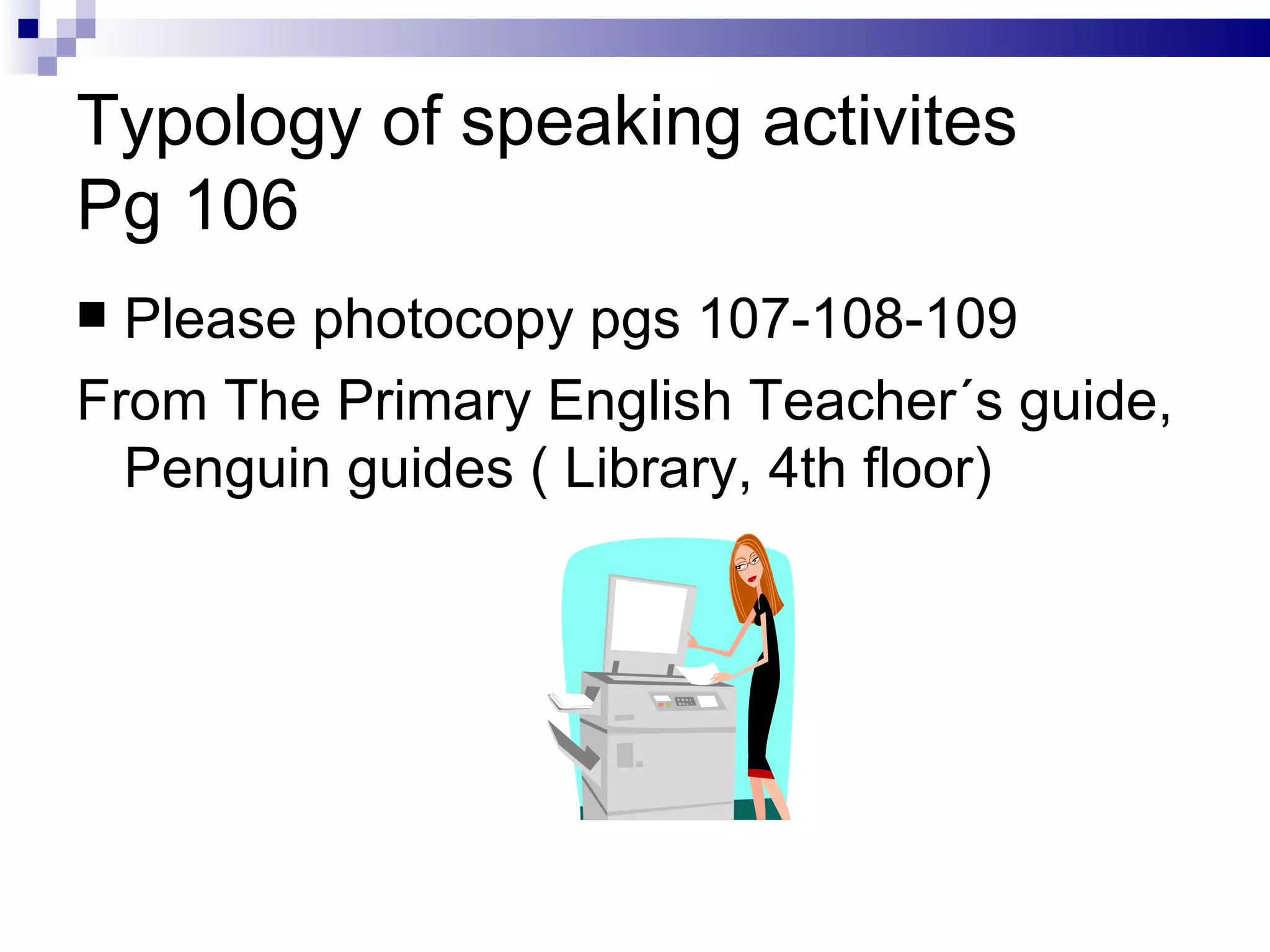 Typology of speaking activites
Pg 106

■ Please photocopy pgs 107-108-109

From The Primary English Teacher´s guide, Penguin guides ( Library, 4th floor)